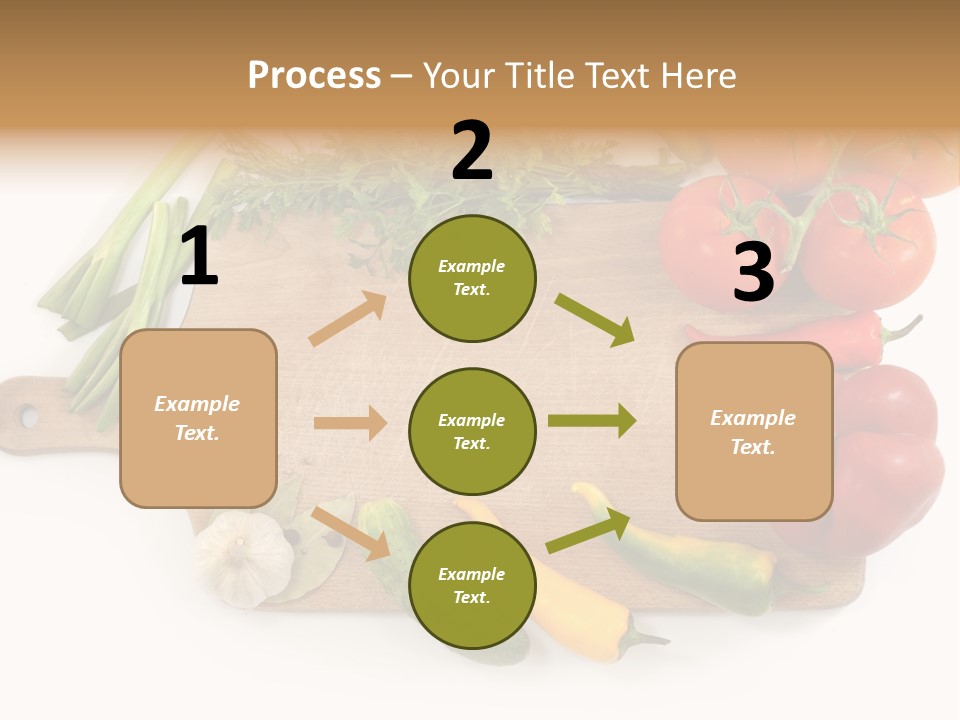 Process – Your Title Text Here

1

Example Text.

2

Example Text.

Example Text.

Example Text.

3

Example Text.